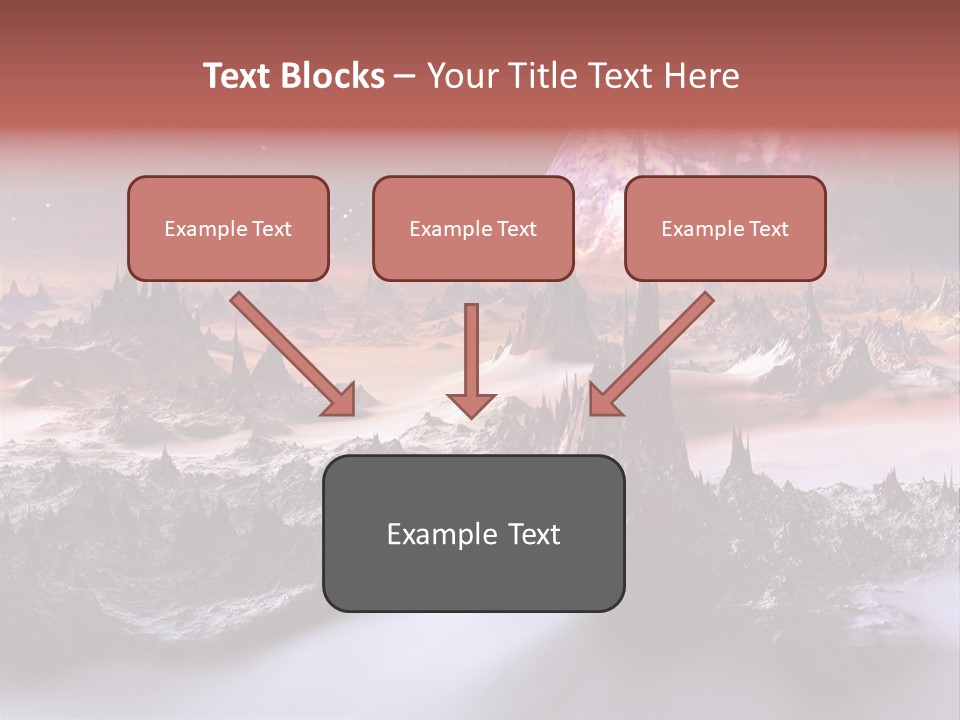 Text Blocks – Your Title Text Here

Example Text

Example Text

Example Text

Example Text